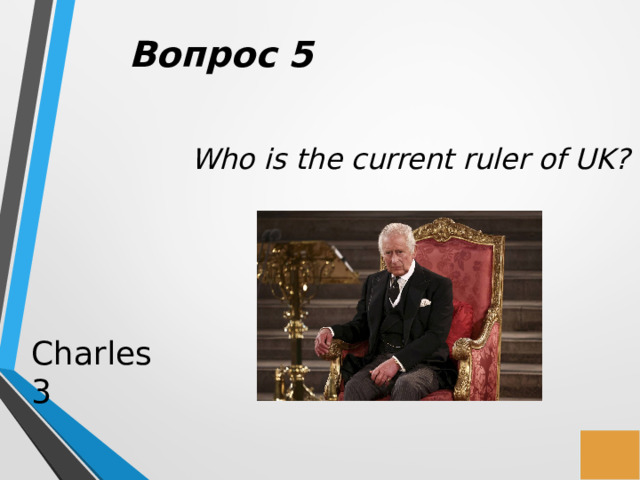 Вопрос 5

Who is the current ruler of UK?

Charles 3